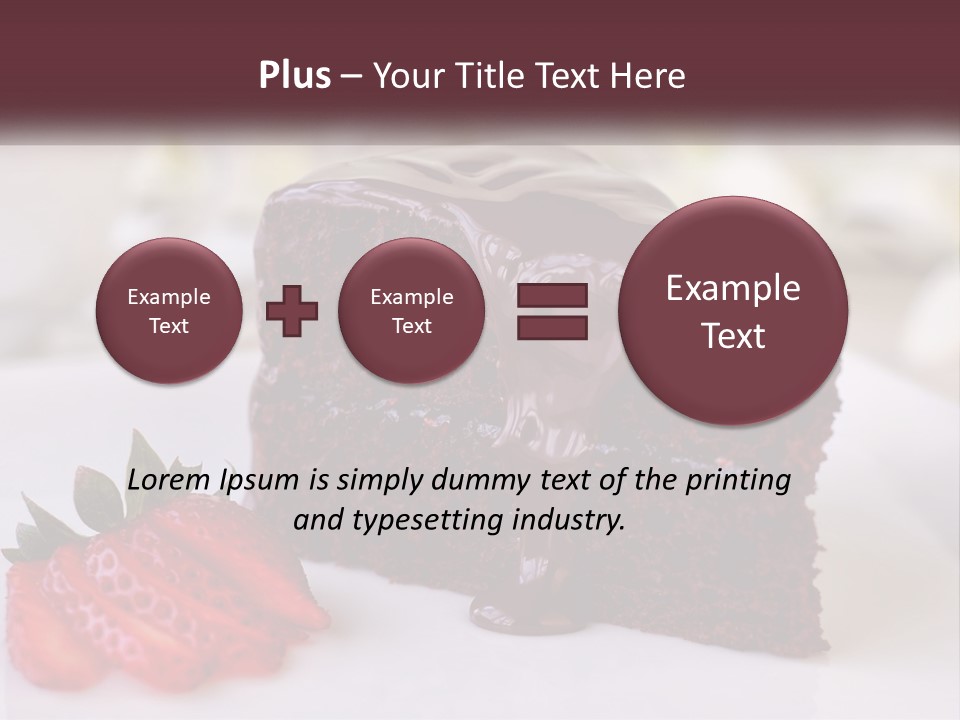 Plus – Your Title Text Here

Example Text

Example Text

Example Text

Lorem Ipsum is simply dummy text of the printing and typesetting industry.